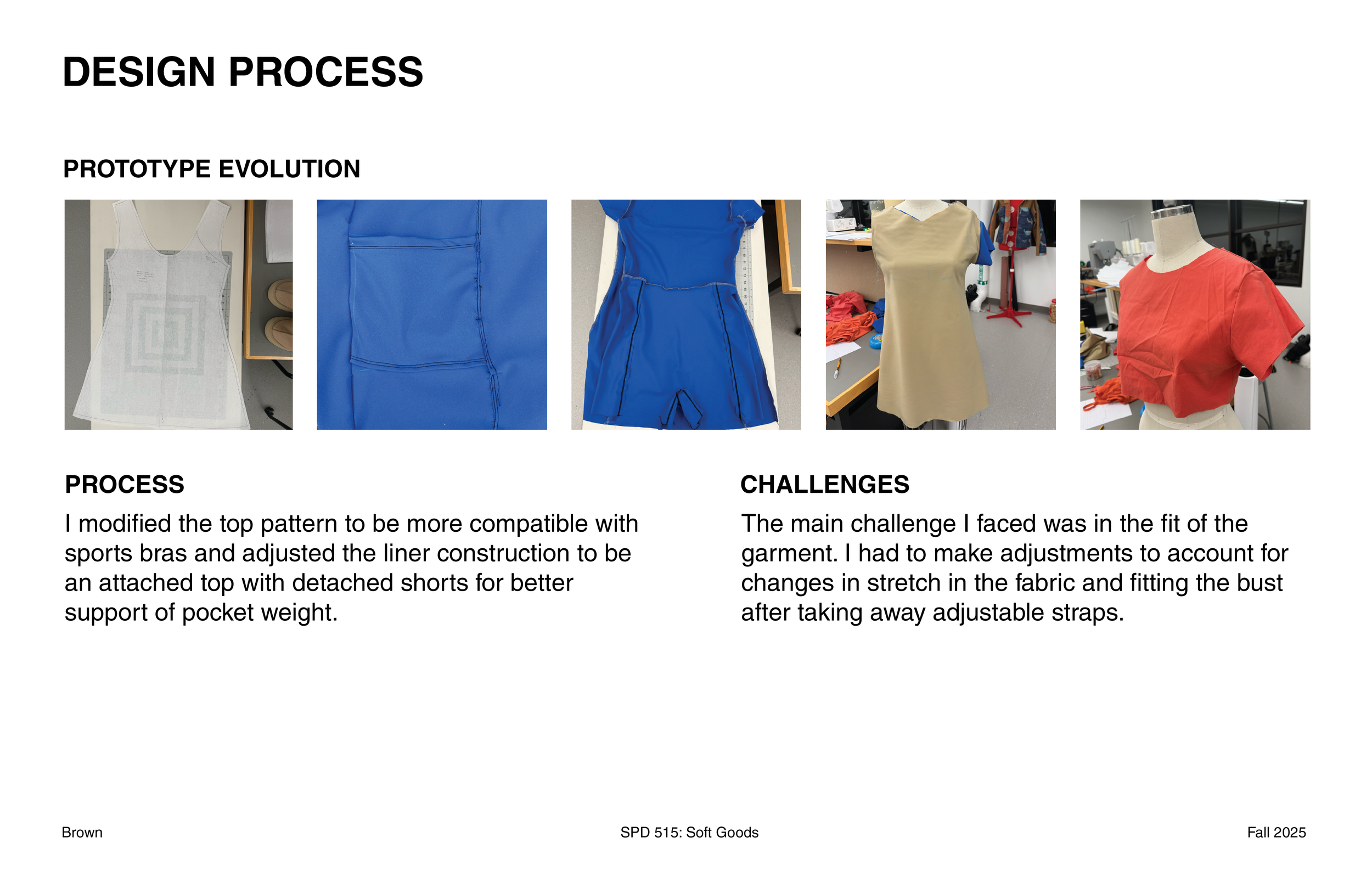 DESIGN PROCESS

PROTOTYPE EVOLUTION

PROCESS

I modified the top pattern to be more compatible with sports bras and adjusted the liner construction to be an attached top with detached shorts for better support of pocket weight.

CHALLENGES

The main challenge I faced was in the fit of the garment. I had to make adjustments to account for changes in stretch in the fabric and fitting the bust after taking away adjustable straps.

Brown

SPD 515: Soft Goods

Fall 2025